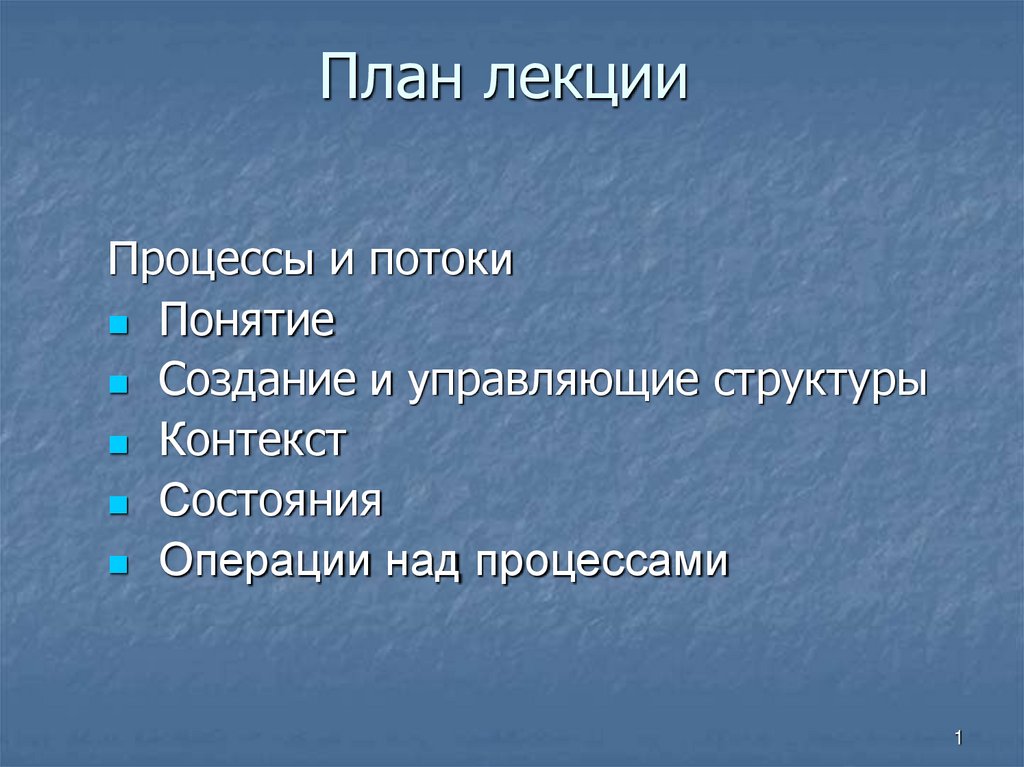 План лекции

Процессы и потоки

- Понятие
- Создание и управляющие структуры
- Контекст
- Состояния
- Операции над процессами

1